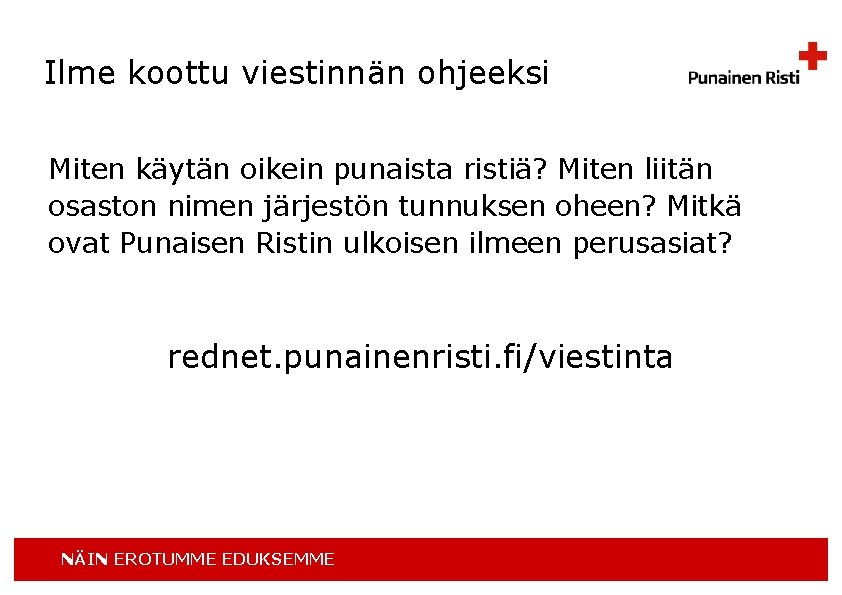 Ilme koottu viestinnän ohjeeksi

Punainen Risti

Miten käytän oikein punaista ristiä? Miten liitän osaston nimen järjestön tunnuksen oheen? Mitkä ovat Punaisen Ristin ulkoisen ilmeen perusasiat?

rednet.punainenristi.fi/viestinta

NÄIN EROTUMME EDUKSEMME